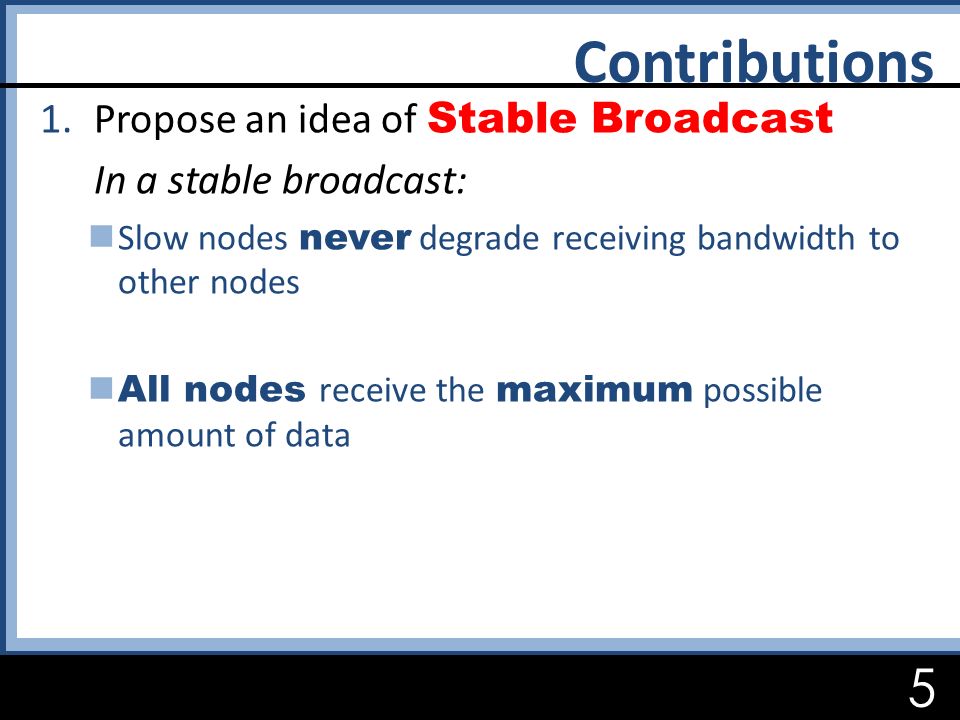 Contributions

1. Propose an idea of Stable Broadcast

In a stable broadcast:

Slow nodes never degrade receiving bandwidth to other nodes

All nodes receive the maximum possible amount of data

5